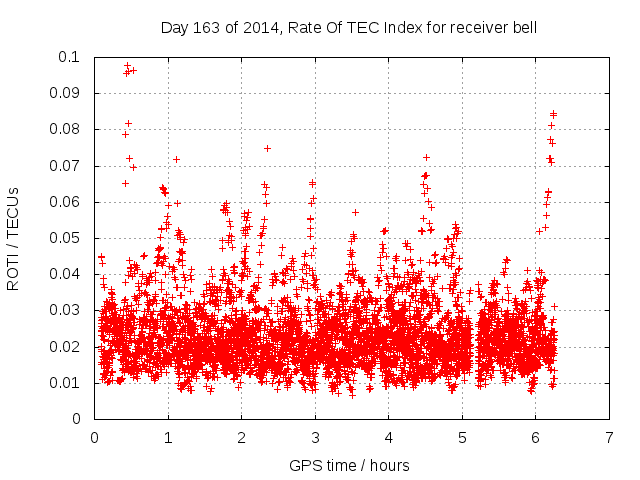 Day 163 of 2014, Rate Of TEC Index for receiver bell

ROTI / TECUs

0.1
0.09
0.08
0.07
0.06
0.05
0.04
0.03
0.02
0.01
0

0 1 2 3 4 5 6 7

GPS time / hours